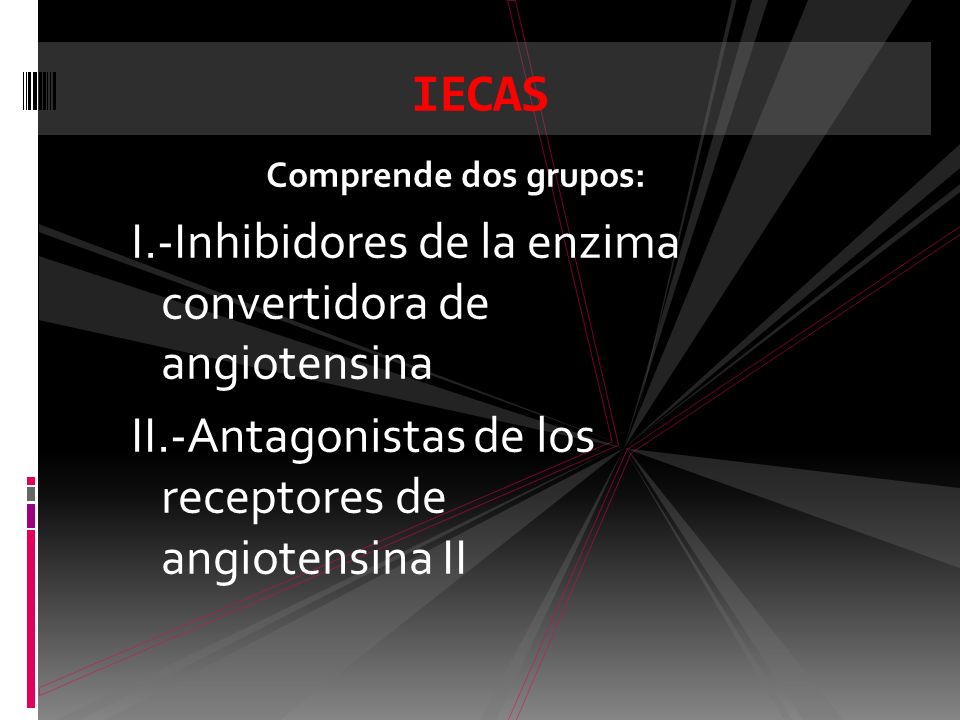 IECAS

Comprende dos grupos:

I.-Inhibidores de la enzima convertidora de angiotensina

II.-Antagonistas de los receptores de angiotensina II